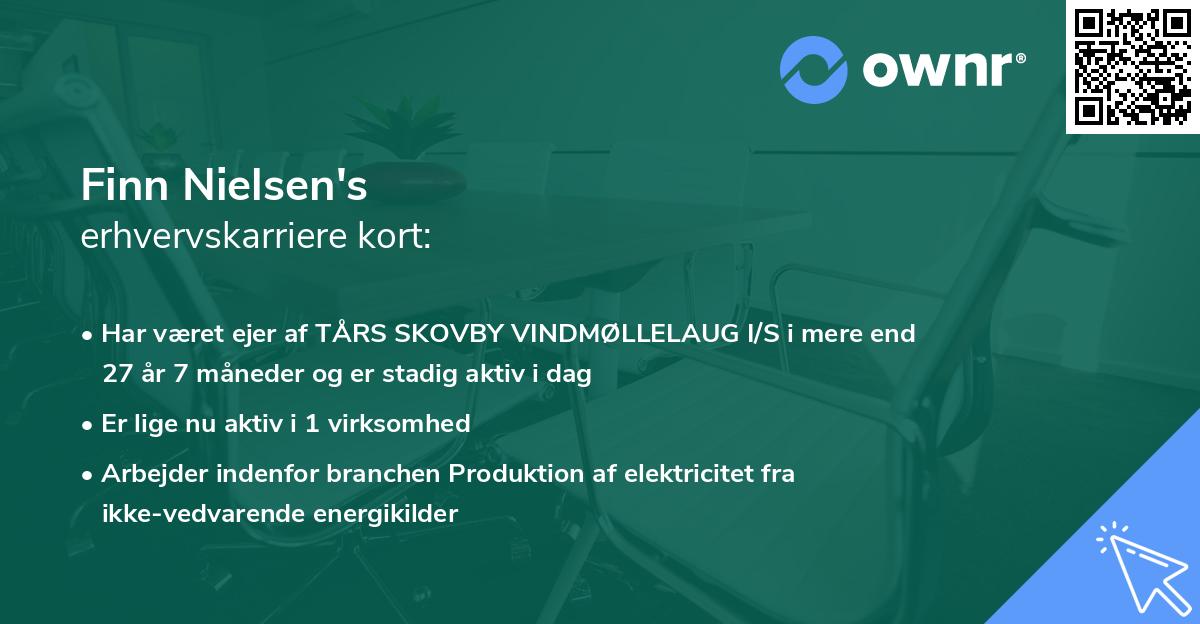 ownr®

Finn Nielsen's
erhvervskarriere kort:

• Har været ejer af TÅRS SKOVBY VINDMØLLELAUG I/S i mere end 27 år 7 måneder og er stadig aktiv i dag

• Er lige nu aktiv i 1 virksomhed

• Arbejder indenfor branchen Produktion af elektricitet fra ikke-vedvarende energikilder